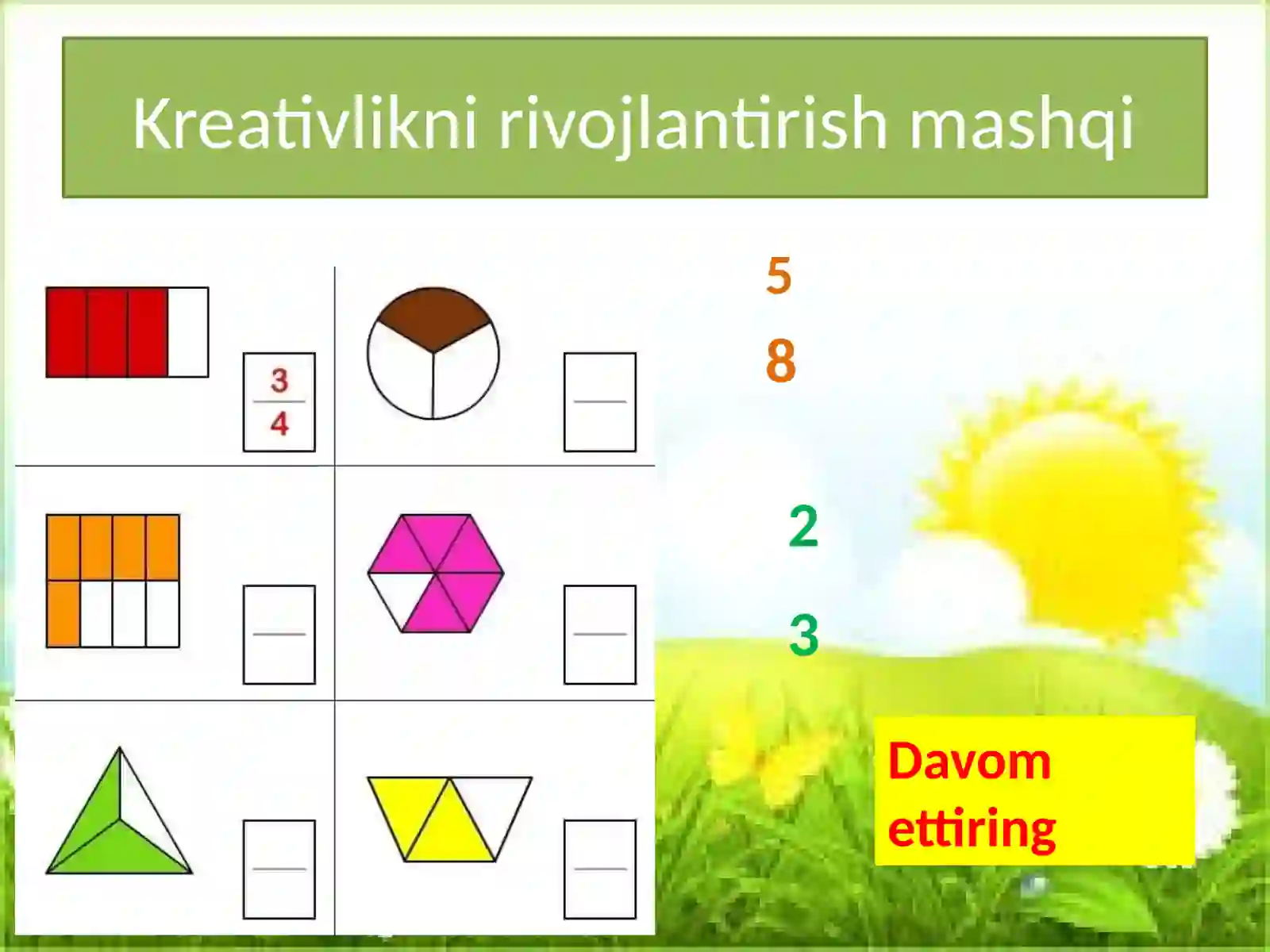 Kreativlikni rivojlantirish mashqi

$\frac{3}{4}$

5

8

2

3

Davom ettiring